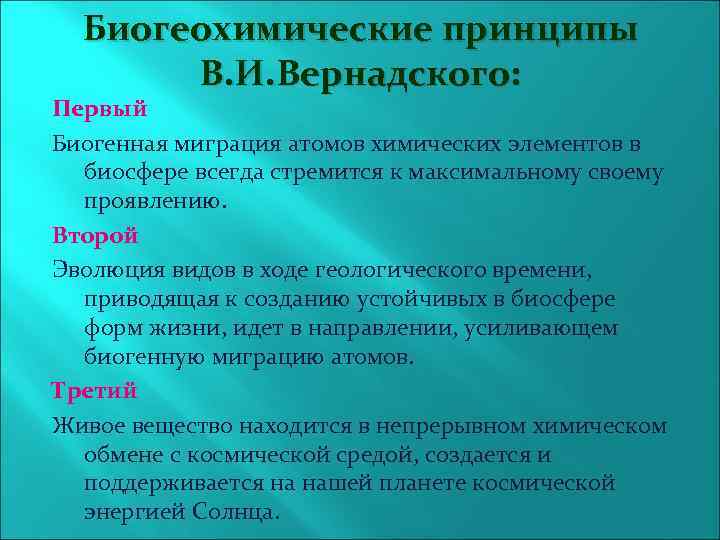 Биогеохимические принципы В.И.Вернадского:

Первый

Биогенная миграция атомов химических элементов в биосфере всегда стремится к максимальному своему проявлению.

Второй

Эволюция видов в ходе геологического времени, приводящая к созданию устойчивых в биосфере форм жизни, идет в направлении, усиливающем биогенную миграцию атомов.

Третий

Живое вещество находится в непрерывном химическом обмене с космической средой, создается и поддерживается на нашей планете космической энергией Солнца.